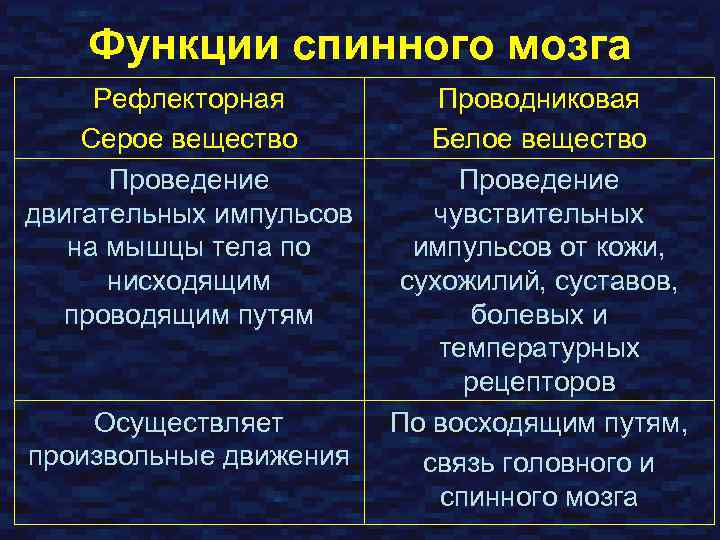 Функции спинного мозга

| Рефлекторная Серое вещество | Проводниковая Белое вещество |
|---|---|
| Проведение двигательных импульсов на мышцы тела по нисходящим проводящим путям | Проведение чувствительных импульсов от кожи, сухожилий, суставов, болевых и температурных рецепторов |
| Осуществляет произвольные движения | По восходящим путям, связь головного и спинного мозга |